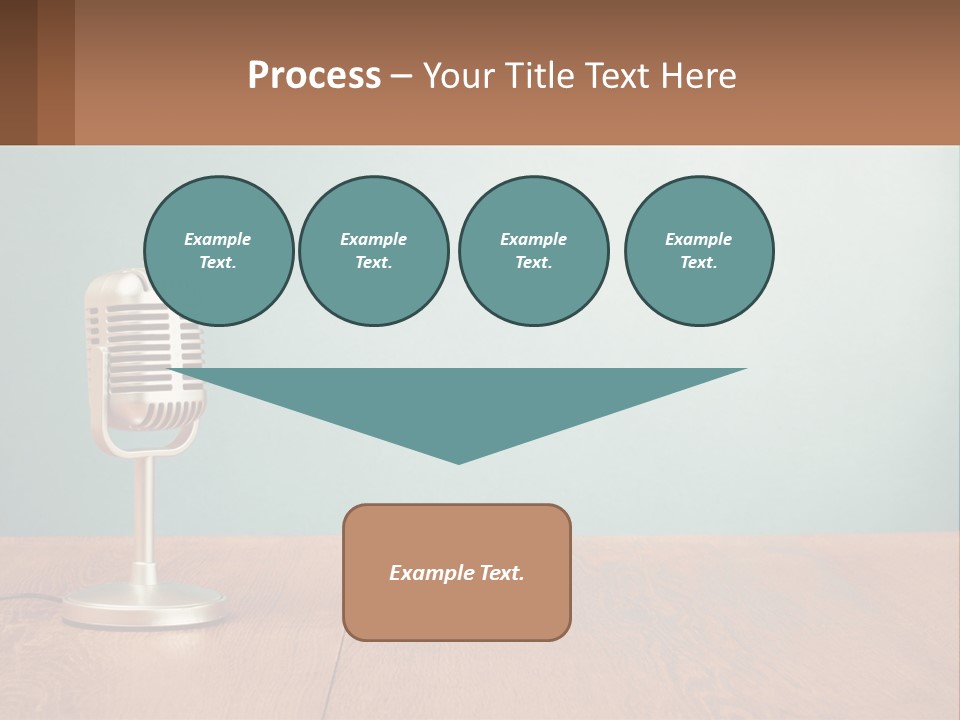 Process – Your Title Text Here

Example Text.

Example Text.

Example Text.

Example Text.

Example Text.